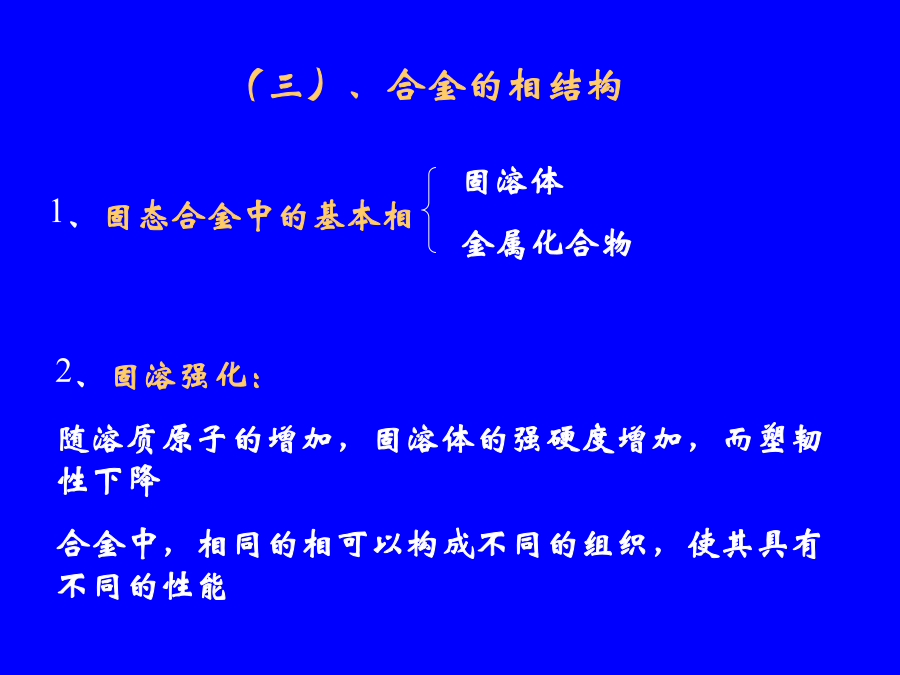 （三）、合金的相结构

1、固态合金中的基本相

固溶体

金属化合物

2、固溶强化：

随溶质原子的增加，固溶体的强硬度增加，而塑韧性下降

合金中，相同的相可以构成不同的组织，使其具有不同的性能